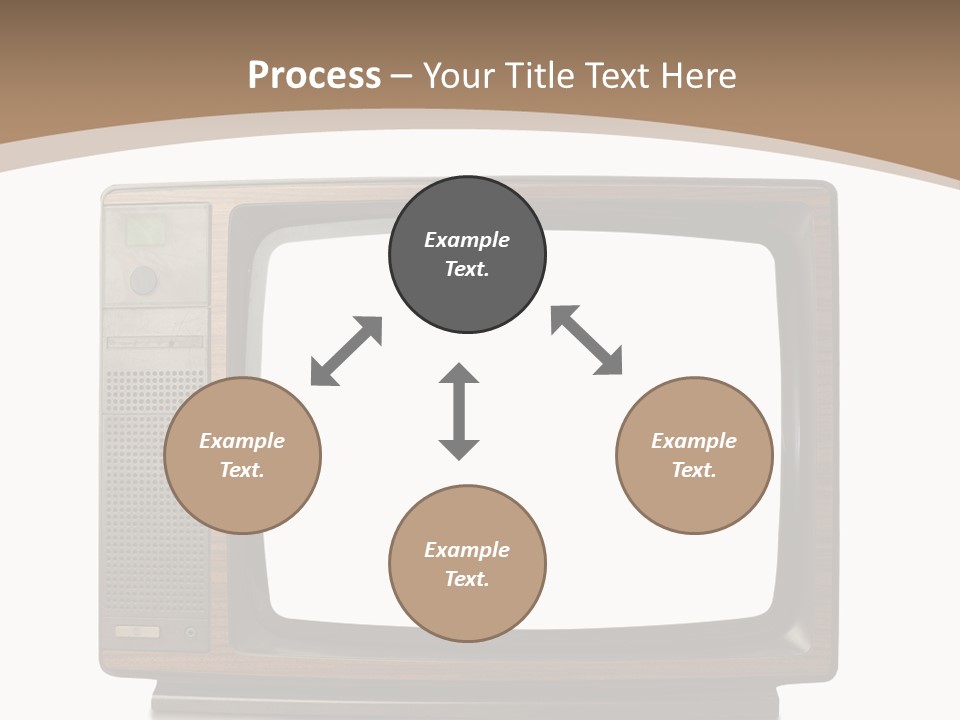 Process – Your Title Text Here

Example Text.

Example Text.

Example Text.

Example Text.